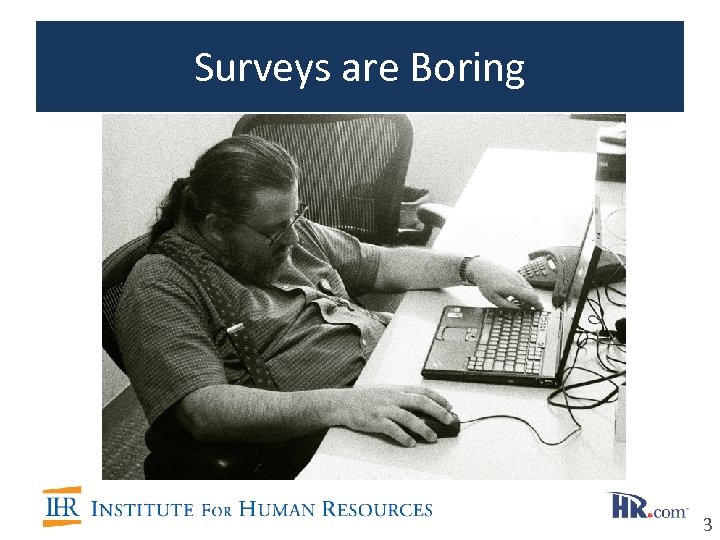 Surveys are Boring

IHR INSTITUTE FOR HUMAN RESOURCES

HR.com

3